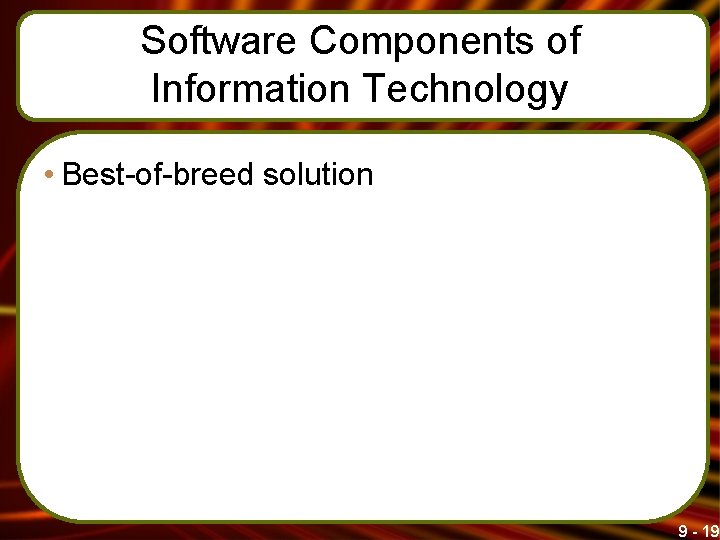 Software Components of Information Technology

• Best-of-breed solution

9 - 19